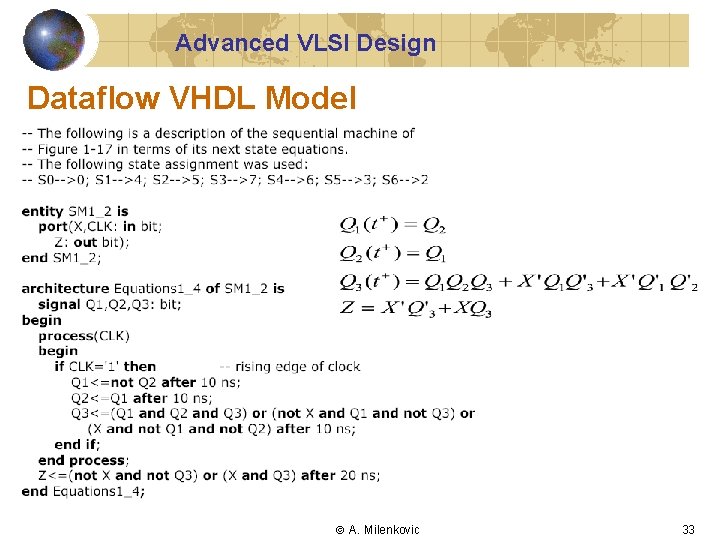 Advanced VLSI Design

Dataflow VHDL Model

-- The following is a description of the sequential machine of
-- Figure 1-17 in terms of its next state equations.
-- The following state assignment was used:
-- S0-->0; S1-->4; S2-->5; S3-->7; S4-->6; S5-->3; S6-->2

entity SM1_2 is
port(X,CLK: in bit;
Z: out bit);
end SM1_2;

architecture Equations1_4 of SM1_2 is
signal Q1,Q2,Q3: bit;
begin
process(CLK)
begin
if CLK='1' then -- rising edge of clock
Q1<=not Q2 after 10 ns;
Q2<=Q1 after 10 ns;
Q3<=(Q1 and Q2 and Q3) or (not X and Q1 and not Q3) or
(X and not Q1 and not Q2) after 10 ns;
end if;
end process;
Z<=(not X and not Q3) or (X and Q3) after 20 ns;
end Equations1_4;

$Q_1(t^+) = Q_2$
$Q_2(t^+) = Q_1$
$Q_3(t^+) = Q_1Q_2Q_3 + X'Q_1Q'_3 + X'Q'_1Q'_2$
$Z = X'Q'_3 + XQ_3$

© A. Milenkovic

33